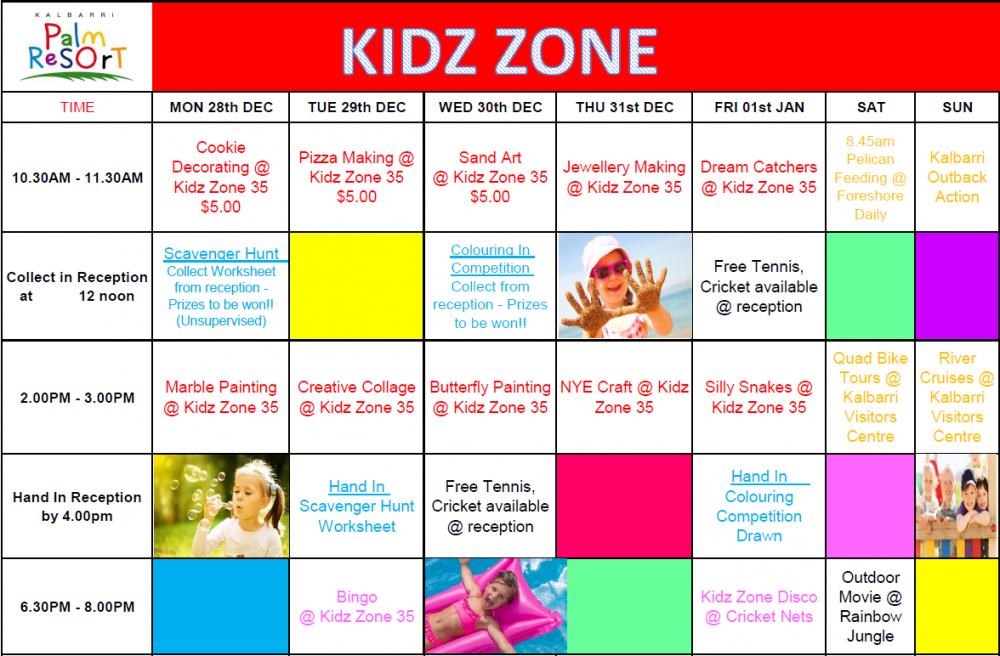 KALBARRI
Palm ReSOrT

KIDZ ZONE

| TIME | MON 28th DEC | TUE 29th DEC | WED 30th DEC | THU 31st DEC | FRI 01st JAN | SAT | SUN |
|---|---|---|---|---|---|---|---|
| 10.30AM - 11.30AM | Cookie Decorating @ Kidz Zone 35 $5.00 | Pizza Making @ Kidz Zone 35 $5.00 | Sand Art @ Kidz Zone 35 $5.00 | Jewellery Making @ Kidz Zone 35 | Dream Catchers @ Kidz Zone 35 | 8.45am Pelican Feeding @ Foreshore Daily | Kalbarri Outback Action |
| Collect in Reception at 12 noon | Scavenger Hunt Collect Worksheet from reception - Prizes to be won!! (Unsupervised) | | Colouring In Competition Collect from reception - Prizes to be won!! | | Free Tennis, Cricket available @ reception | | |
| 2.00PM - 3.00PM | Marble Painting @ Kidz Zone 35 | Creative Collage @ Kidz Zone 35 | Butterfly Painting @ Kidz Zone 35 | NYE Craft @ Kidz Zone 35 | Silly Snakes @ Kidz Zone 35 | Quad Bike Tours @ Kalbarri Visitors Centre | River Cruises @ Kalbarri Visitors Centre |
| Hand In Reception by 4.00pm | | Hand In Scavenger Hunt Worksheet | Free Tennis, Cricket available @ reception | | Hand In Colouring Competition Drawn | | |
| 6.30PM - 8.00PM | | Bingo @ Kidz Zone 35 | | | Kidz Zone Disco @ Cricket Nets | Outdoor Movie @ Rainbow Jungle | |